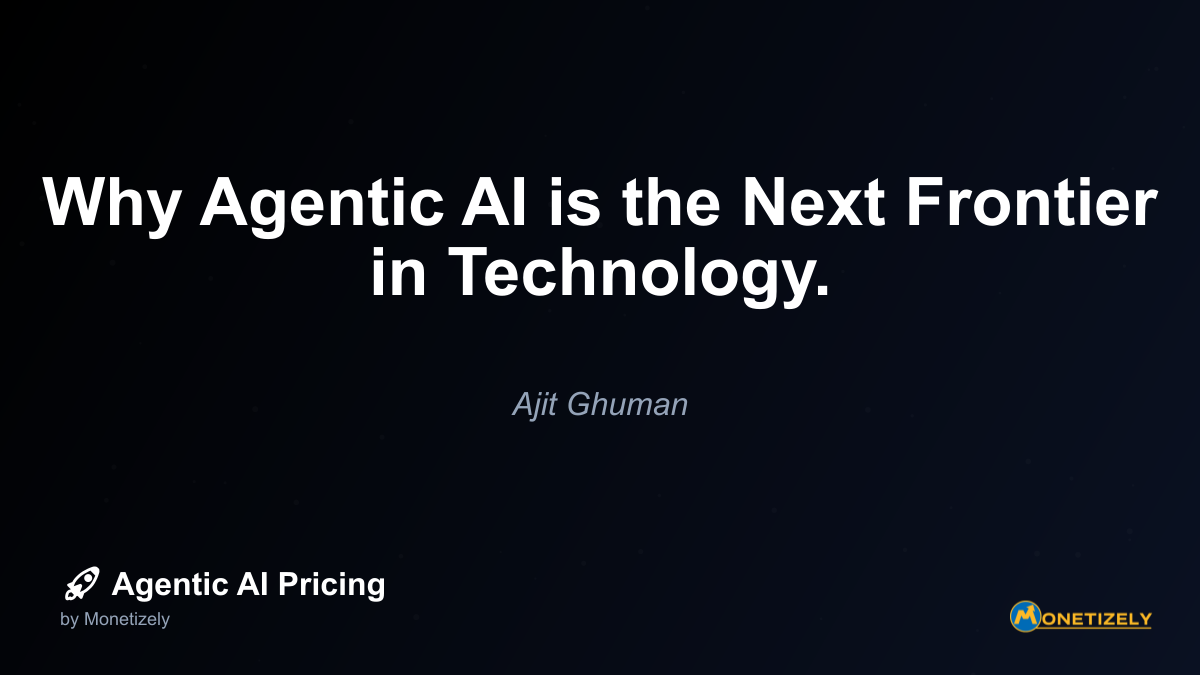 Why Agentic AI is the Next Frontier in Technology.

Ajit Ghuman

Agentic AI Pricing
by Monetizely

MONETIZELY